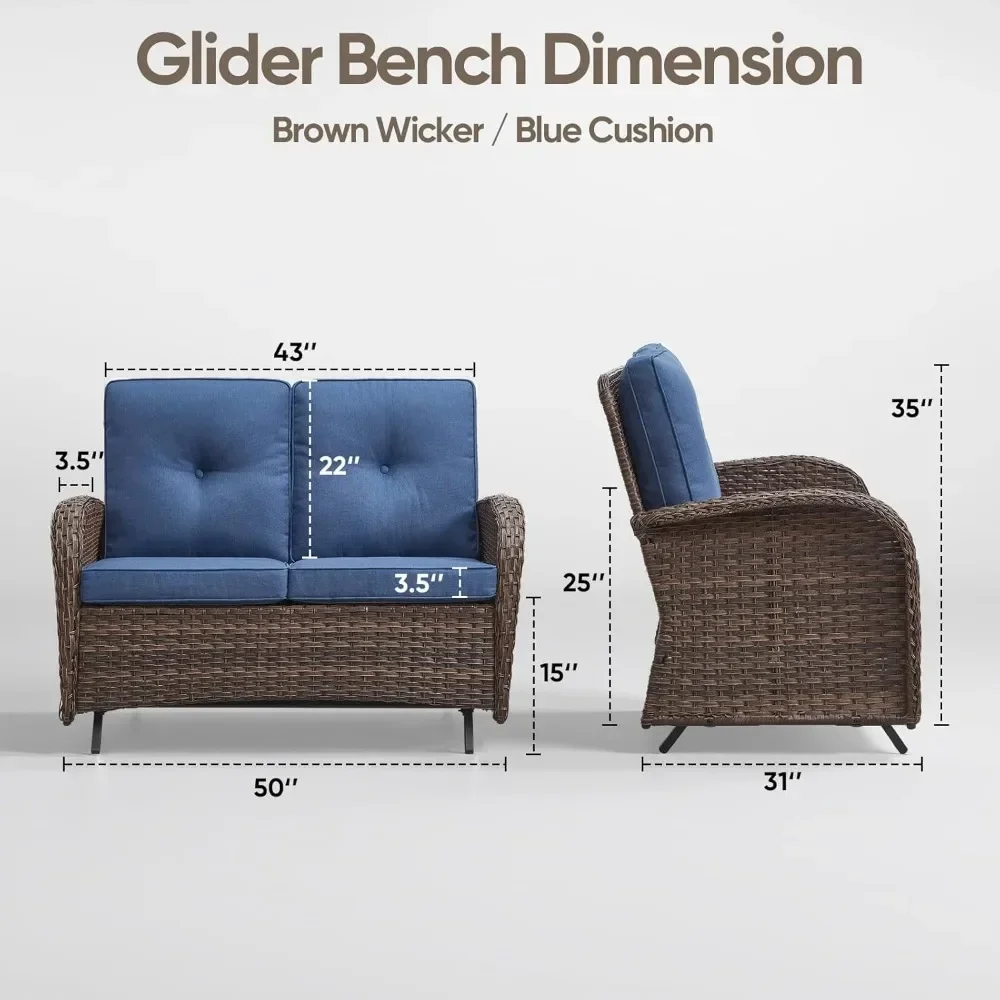 Glider Bench Dimension

Brown Wicker / Blue Cushion

43''

3.5''

22''

3.5''

15''

50''

35''

25''

31''